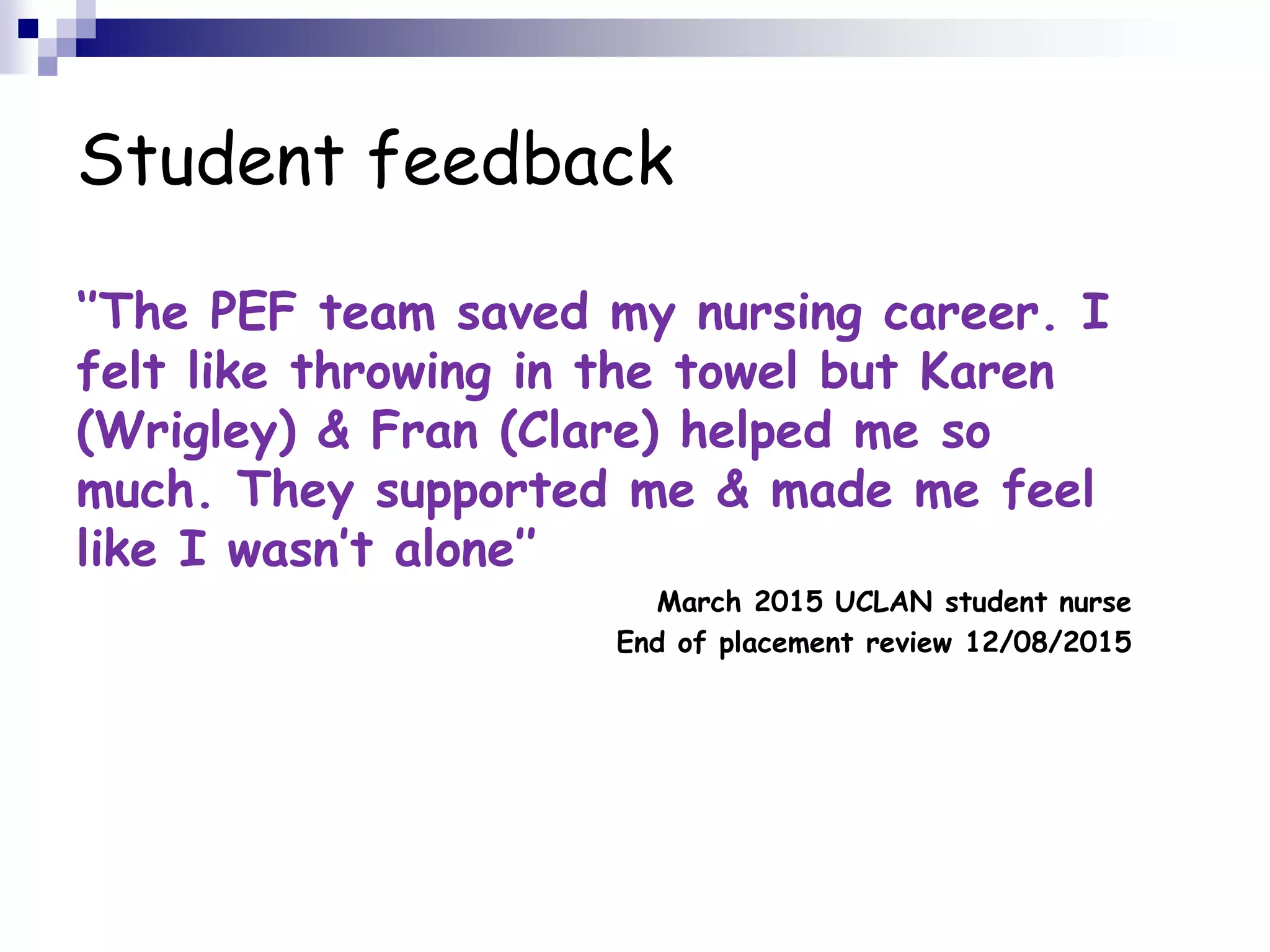 Student feedback

“The PEF team saved my nursing career. I felt like throwing in the towel but Karen (Wrigley) & Fran (Clare) helped me so much. They supported me & made me feel like I wasn’t alone”

March 2015 UCLAN student nurse
End of placement review 12/08/2015